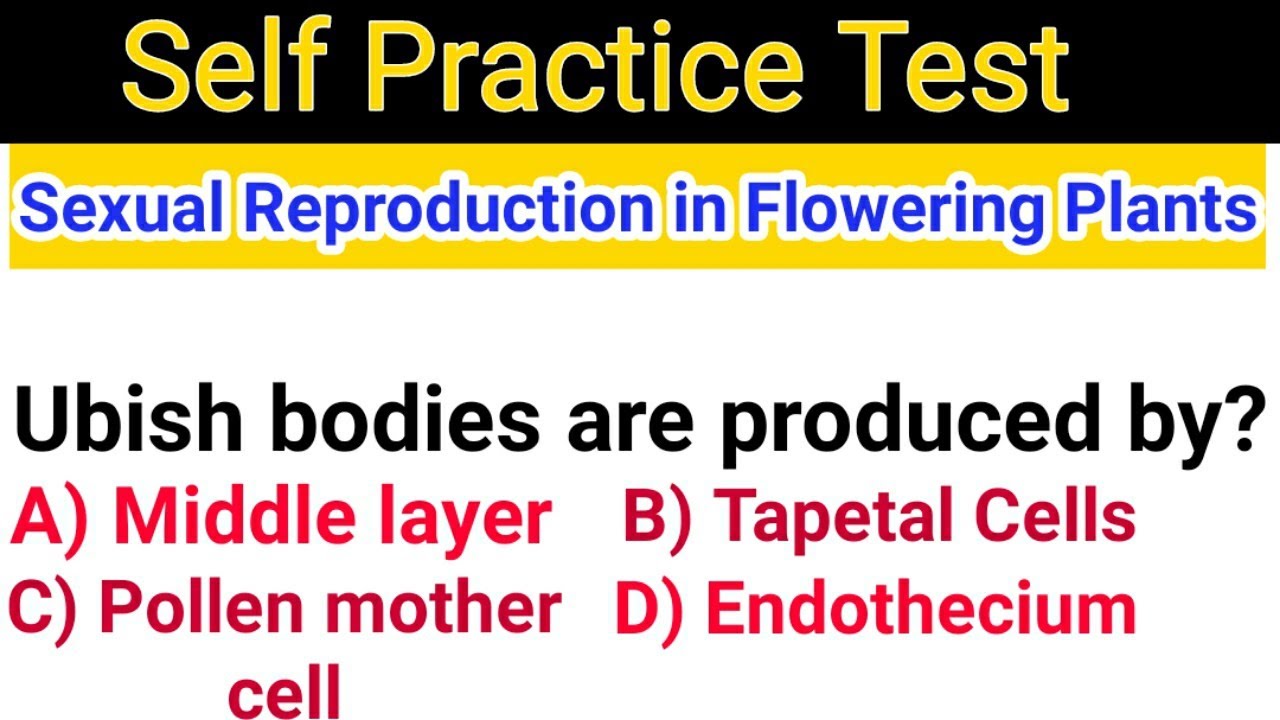 Self Practice Test

Sexual Reproduction in Flowering Plants

Ubish bodies are produced by?

A) Middle layer
B) Tapetal Cells
C) Pollen mother cell
D) Endothecium